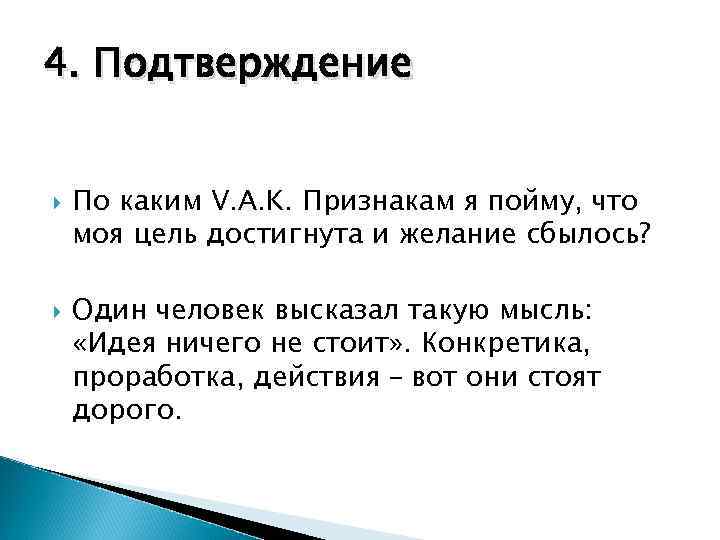 4. Подтверждение

По каким V.A.K. Признакам я пойму, что моя цель достигнута и желание сбылось?

Один человек высказал такую мысль: «Идея ничего не стоит». Конкретика, проработка, действия – вот они стоят дорого.